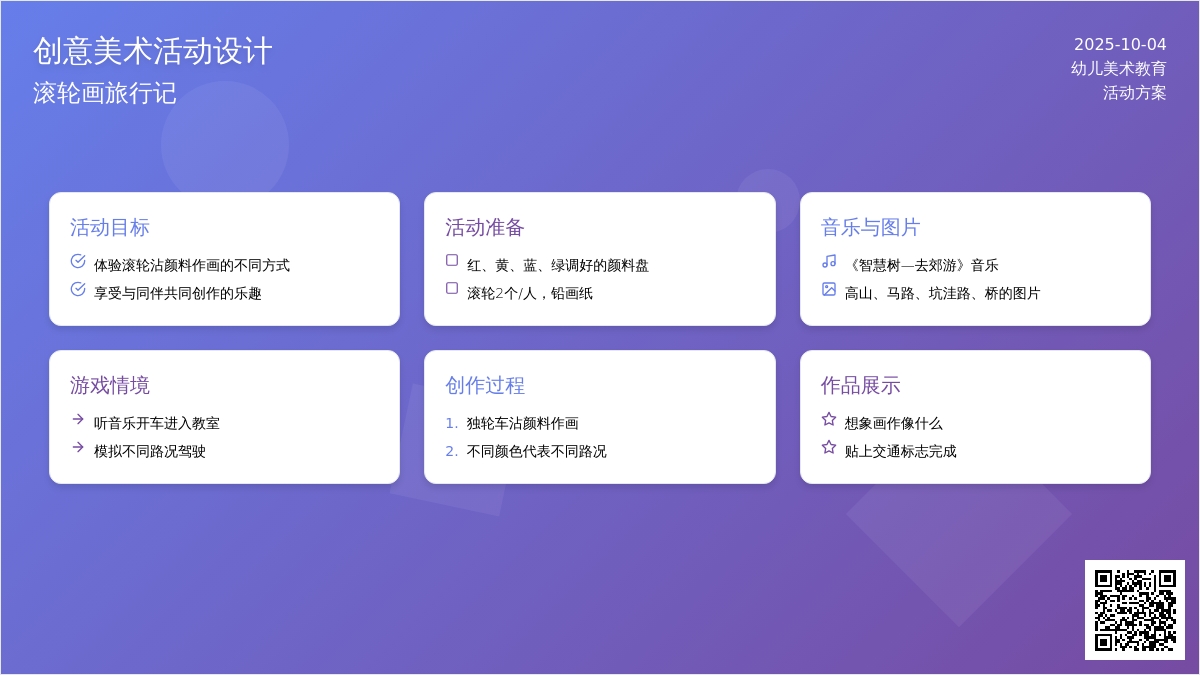 创意美术活动设计
滚轮画旅行记

2025-10-04
幼儿美术教育
活动方案

活动目标
体验滚轮沾颜料作画的不同方式
享受与同伴共同创作的乐趣

活动准备
红、黄、蓝、绿调好的颜料盘
滚轮2个/人，铅画纸

音乐与图片
《智慧树—去郊游》音乐
高山、马路、坑洼路、桥的图片

游戏情境
听音乐开车进入教室
模拟不同路况驾驶

创作过程
1. 独轮车沾颜料作画
2. 不同颜色代表不同路况

作品展示
想象画作像什么
贴上交通标志完成